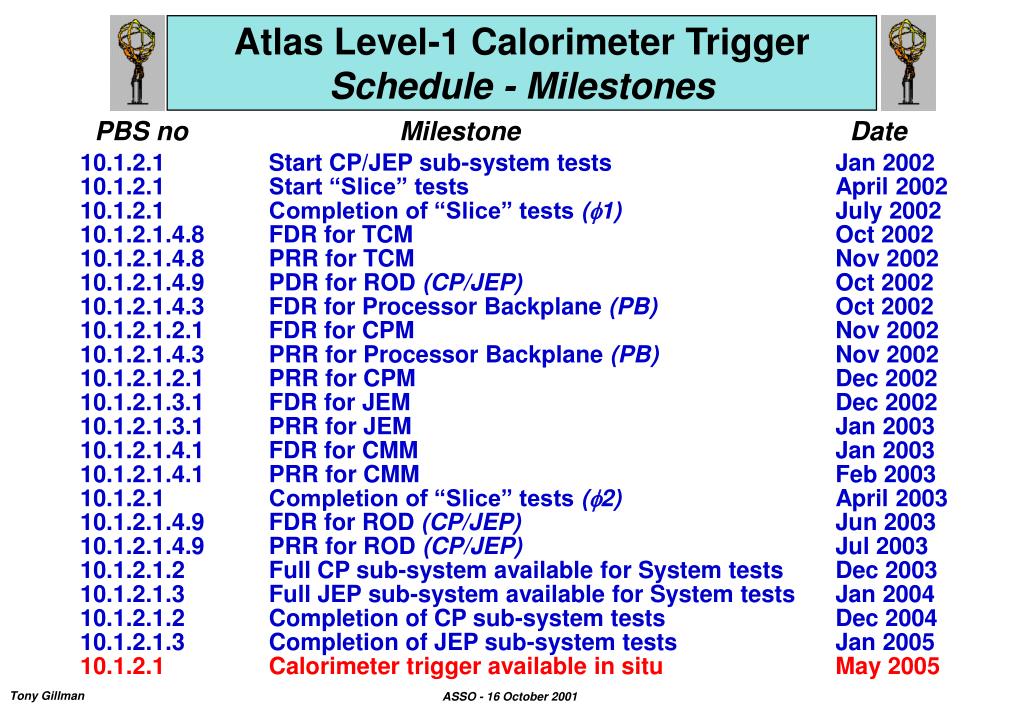 Atlas Level-1 Calorimeter Trigger
Schedule - Milestones

| PBS no | Milestone | Date |
|---|---|---|
| 10.1.2.1 | Start CP/JEP sub-system tests | Jan 2002 |
| 10.1.2.1 | Start “Slice” tests | April 2002 |
| 10.1.2.1 | Completion of “Slice” tests ($\phi$1) | July 2002 |
| 10.1.2.1.4.8 | FDR for TCM | Oct 2002 |
| 10.1.2.1.4.8 | PRR for TCM | Nov 2002 |
| 10.1.2.1.4.9 | PDR for ROD (CP/JEP) | Oct 2002 |
| 10.1.2.1.4.3 | FDR for Processor Backplane (PB) | Oct 2002 |
| 10.1.2.1.2.1 | FDR for CPM | Nov 2002 |
| 10.1.2.1.4.3 | PRR for Processor Backplane (PB) | Nov 2002 |
| 10.1.2.1.2.1 | PRR for CPM | Dec 2002 |
| 10.1.2.1.3.1 | FDR for JEM | Dec 2002 |
| 10.1.2.1.3.1 | PRR for JEM | Jan 2003 |
| 10.1.2.1.4.1 | FDR for CMM | Jan 2003 |
| 10.1.2.1.4.1 | PRR for CMM | Feb 2003 |
| 10.1.2.1 | Completion of “Slice” tests ($\phi$2) | April 2003 |
| 10.1.2.1.4.9 | FDR for ROD (CP/JEP) | Jun 2003 |
| 10.1.2.1.4.9 | PRR for ROD (CP/JEP) | Jul 2003 |
| 10.1.2.1.2 | Full CP sub-system available for System tests | Dec 2003 |
| 10.1.2.1.3 | Full JEP sub-system available for System tests | Jan 2004 |
| 10.1.2.1.2 | Completion of CP sub-system tests | Dec 2004 |
| 10.1.2.1.3 | Completion of JEP sub-system tests | Jan 2005 |
| 10.1.2.1 | Calorimeter trigger available in situ | May 2005 |

Tony Gillman
ASSO - 16 October 2001